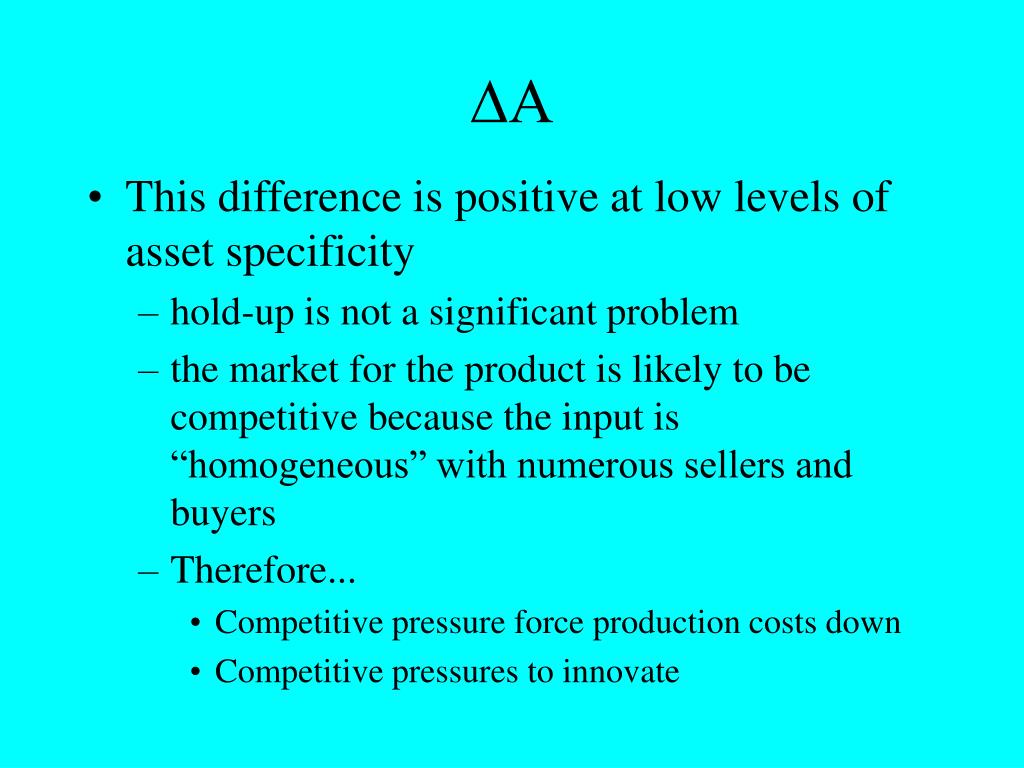 $\Delta A$

• This difference is positive at low levels of asset specificity
– hold-up is not a significant problem
– the market for the product is likely to be competitive because the input is “homogeneous” with numerous sellers and buyers
– Therefore...
• Competitive pressure force production costs down
• Competitive pressures to innovate